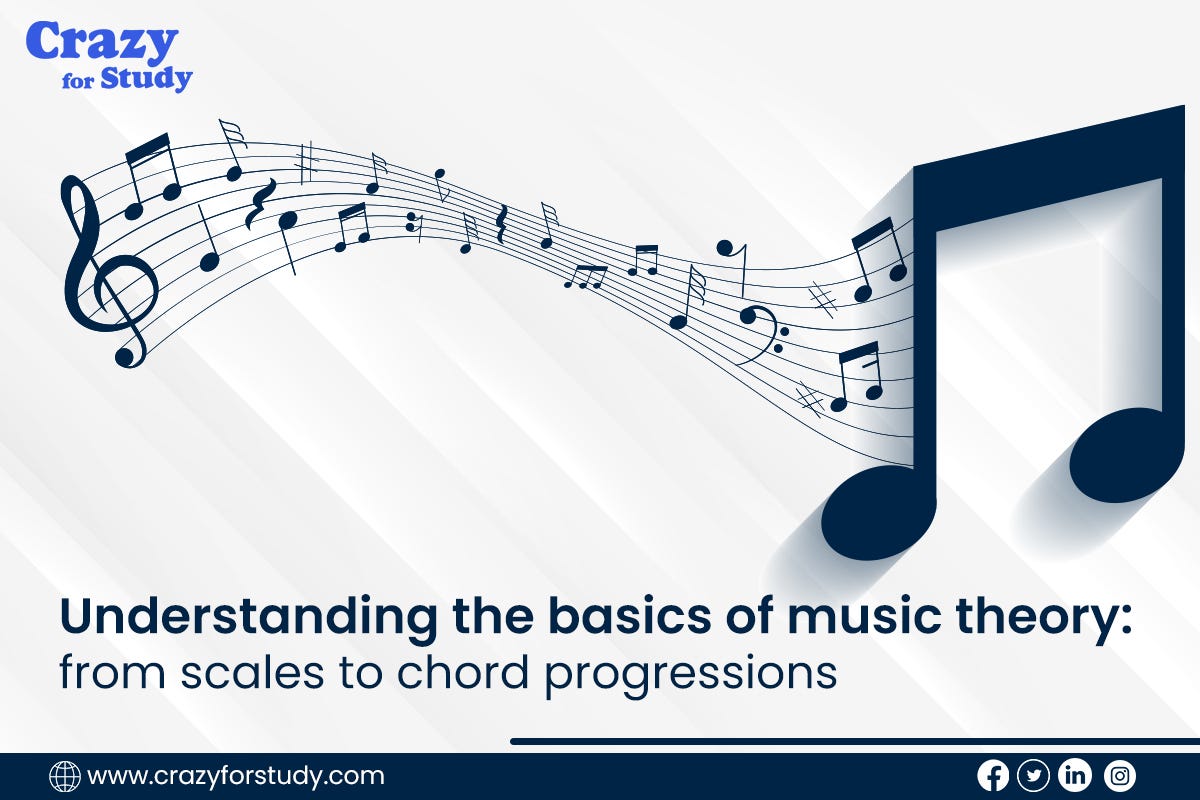 Crazy for Study

Understanding the basics of music theory: from scales to chord progressions

www.crazyforstudy.com